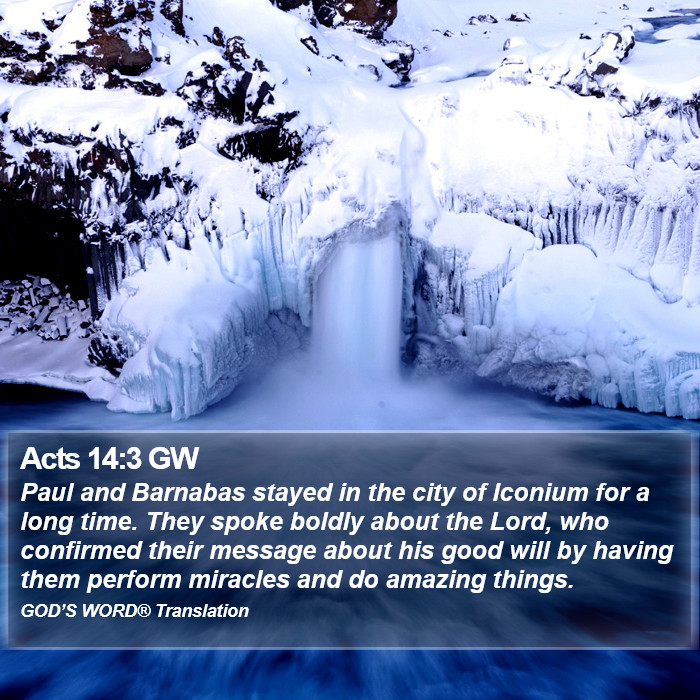 Acts 14:3 GW

Paul and Barnabas stayed in the city of Iconium for a long time. They spoke boldly about the Lord, who confirmed their message about his good will by having them perform miracles and do amazing things.

GOD'S WORD® Translation